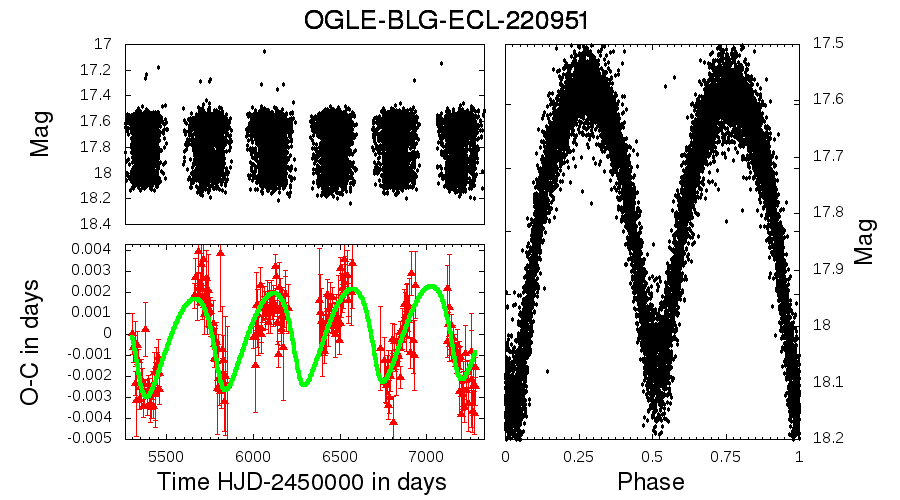 OGLE-BLG-ECL-220951

Mag

17
17.2
17.4
17.6
17.8
18
18.2
18.4

O-C in days

0.004
0.003
0.002
0.001
0
-0.001
-0.002
-0.003
-0.004
-0.005

5500
6000
6500
7000

Time HJD-2450000 in days

17.5
17.6
17.7
17.8
17.9
18
18.1
18.2

Mag

0
0.25
0.5
0.75
1

Phase